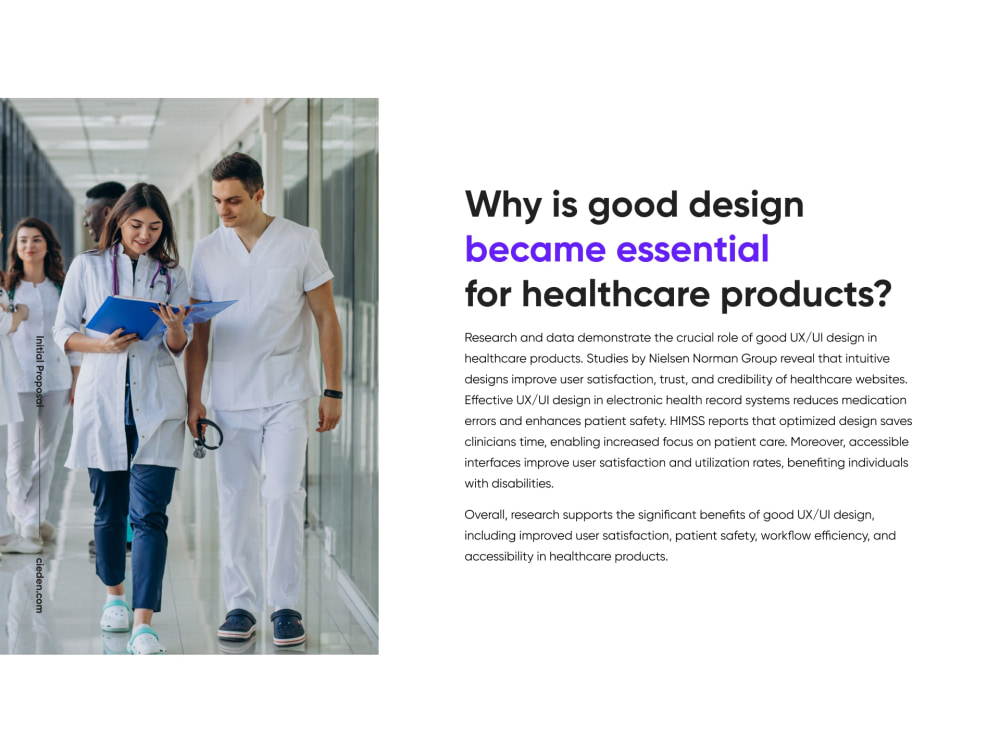 Initial Proposal

cieden.com

Why is good design became essential for healthcare products?

Research and data demonstrate the crucial role of good UX/UI design in healthcare products. Studies by Nielsen Norman Group reveal that intuitive designs improve user satisfaction, trust, and credibility of healthcare websites. Effective UX/UI design in electronic health record systems reduces medication errors and enhances patient safety. HIMSS reports that optimized design saves clinicians time, enabling increased focus on patient care. Moreover, accessible interfaces improve user satisfaction and utilization rates, benefiting individuals with disabilities.

Overall, research supports the significant benefits of good UX/UI design, including improved user satisfaction, patient safety, workflow efficiency, and accessibility in healthcare products.